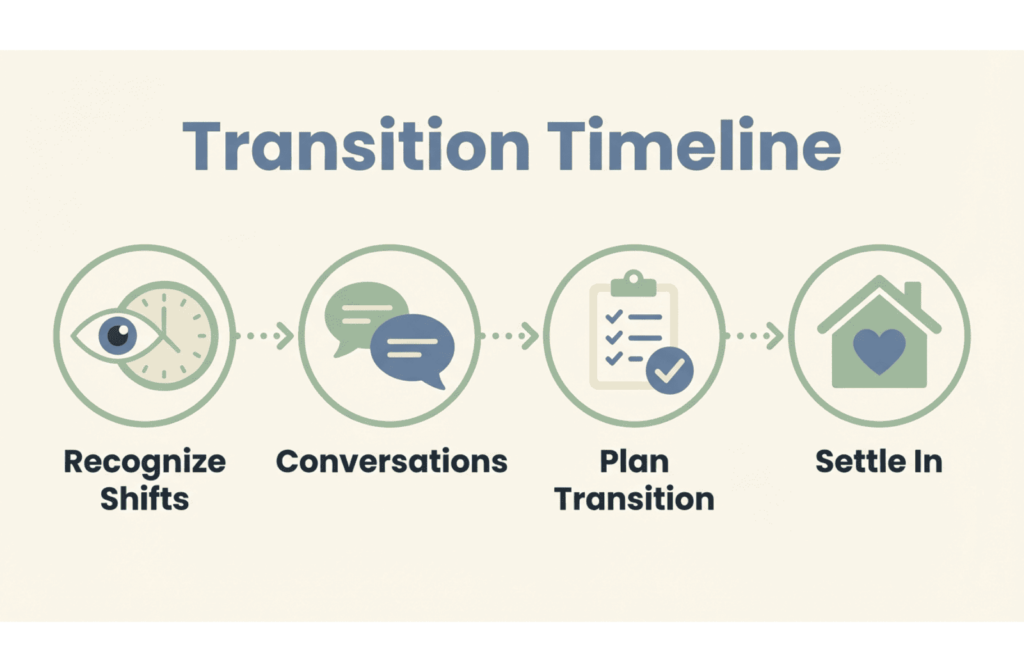 Transition Timeline

Recognize Shifts

Conversations

Plan Transition

Settle In